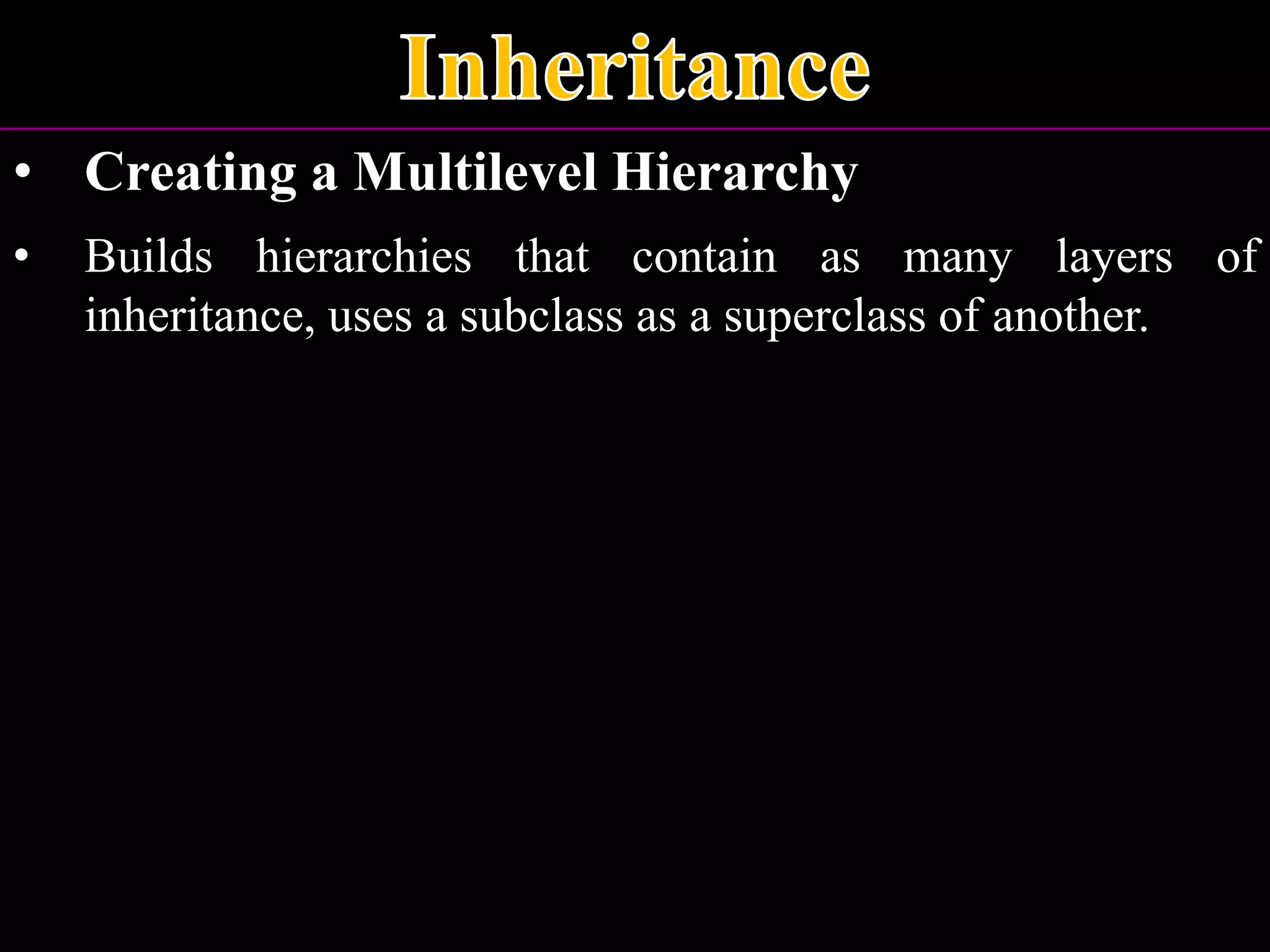 Inheritance

• Creating a Multilevel Hierarchy

• Builds hierarchies that contain as many layers of inheritance, uses a subclass as a superclass of another.